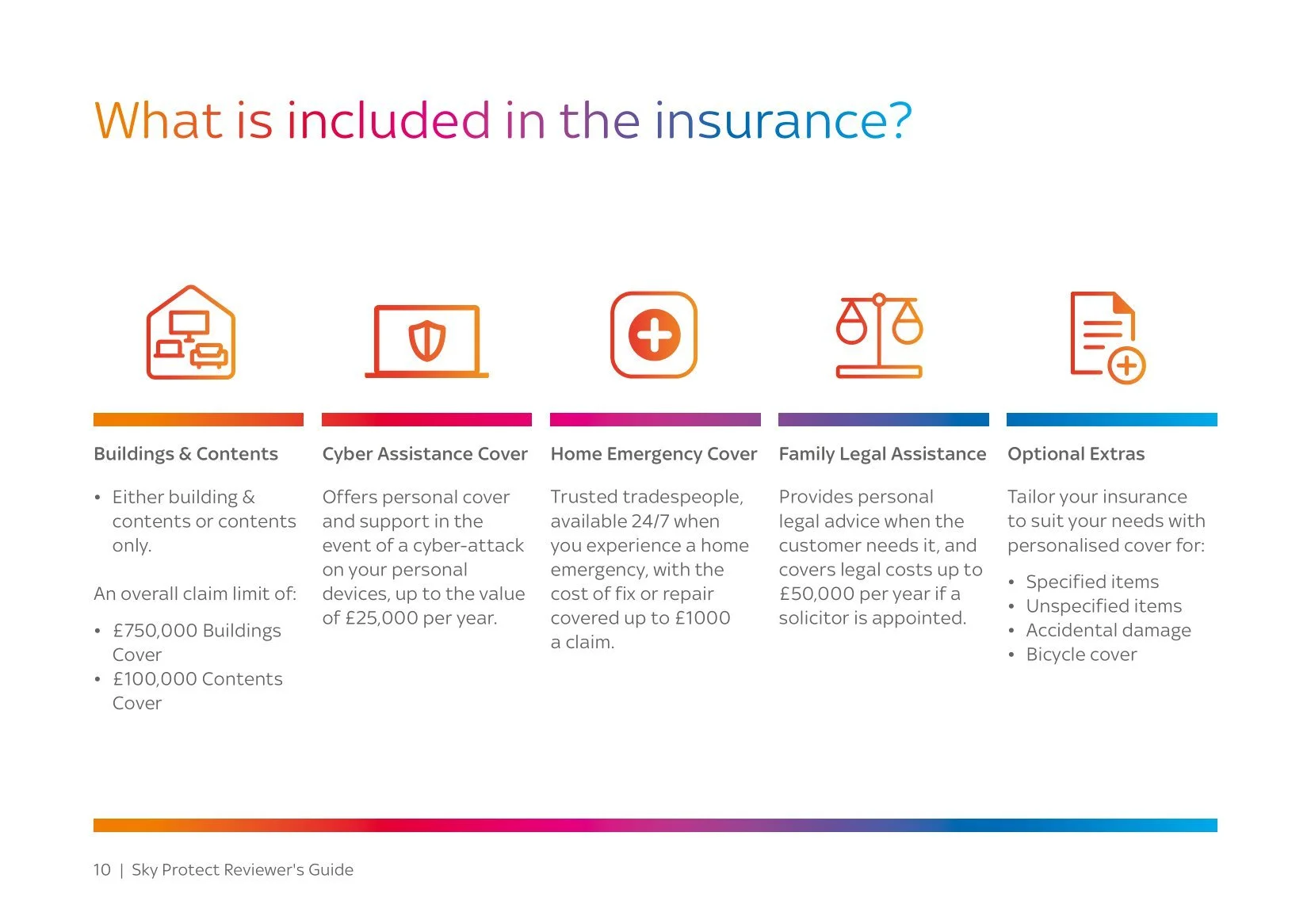 What is included in the insurance?

Buildings & Contents

• Either building & contents or contents only.

An overall claim limit of:

• £750,000 Buildings Cover
• £100,000 Contents Cover

Cyber Assistance Cover

Offers personal cover and support in the event of a cyber-attack on your personal devices, up to the value of £25,000 per year.

Home Emergency Cover

Trusted tradespeople, available 24/7 when you experience a home emergency, with the cost of fix or repair covered up to £1000 a claim.

Family Legal Assistance

Provides personal legal advice when the customer needs it, and covers legal costs up to £50,000 per year if a solicitor is appointed.

Optional Extras

Tailor your insurance to suit your needs with personalised cover for:

• Specified items
• Unspecified items
• Accidental damage
• Bicycle cover

10 | Sky Protect Reviewer's Guide